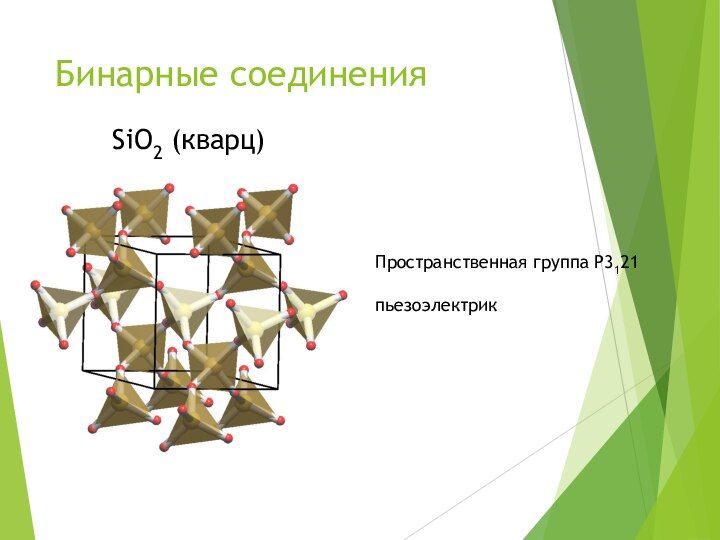 Бинарные соединения

$SiO_2$ (кварц)

Пространственная группа $P3_121$

пьезоэлектрик